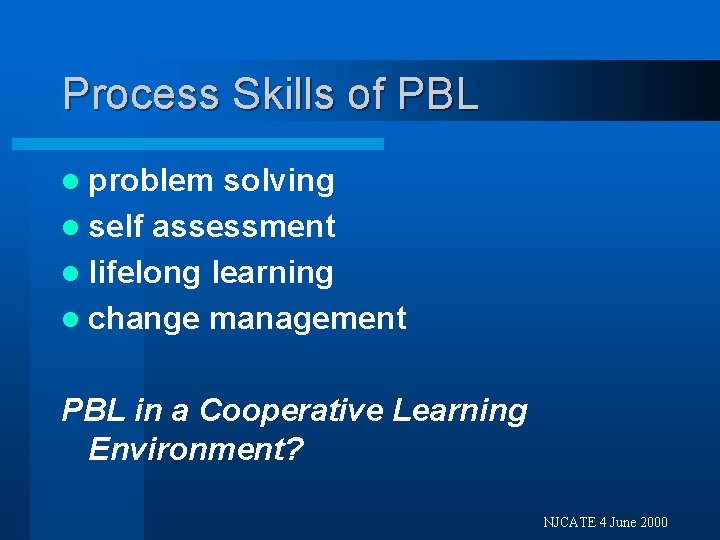 Process Skills of PBL

- problem solving
- self assessment
- lifelong learning
- change management

PBL in a Cooperative Learning Environment?

NJCATE 4 June 2000